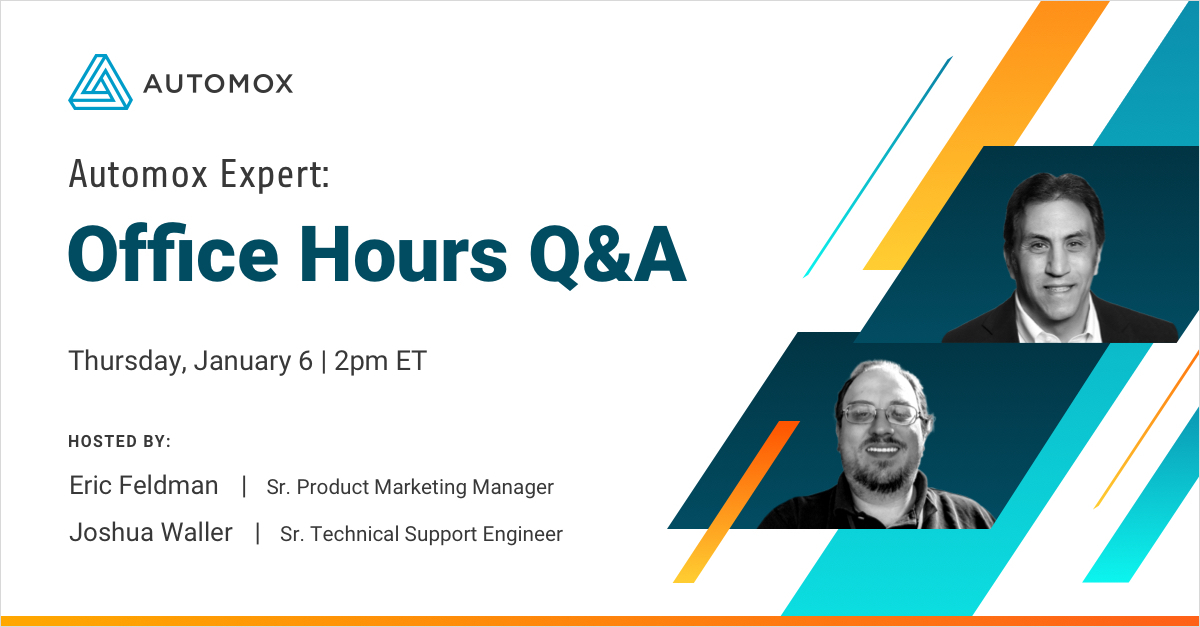 AUTOMOX

Automox Expert:

Office Hours Q&A

Thursday, January 6 | 2pm ET

HOSTED BY:

Eric Feldman | Sr. Product Marketing Manager

Joshua Waller | Sr. Technical Support Engineer